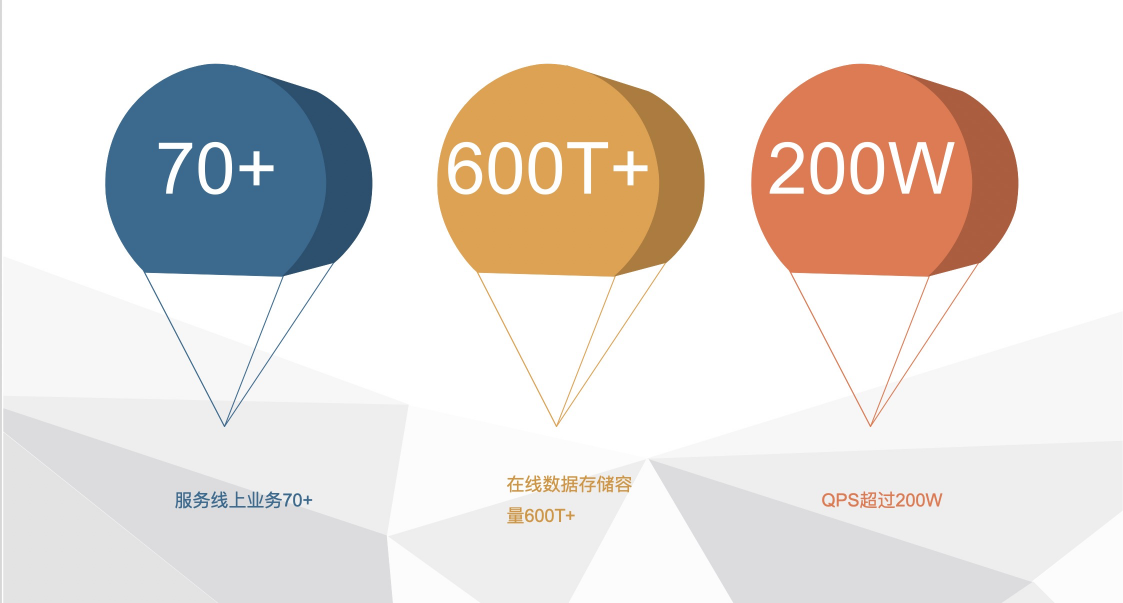 70+

600T+

200W

服务线上业务70+

在线数据存储容量600T+

QPS超过200W